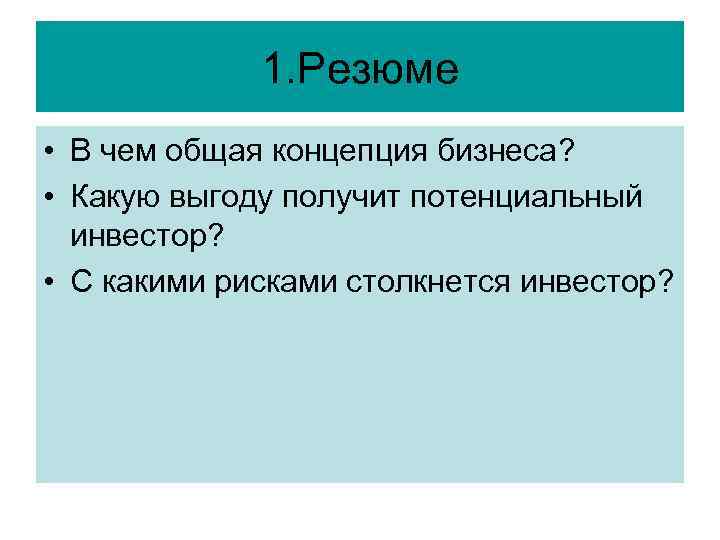 1.Резюме

• В чем общая концепция бизнеса?
• Какую выгоду получит потенциальный инвестор?
• С какими рисками столкнется инвестор?